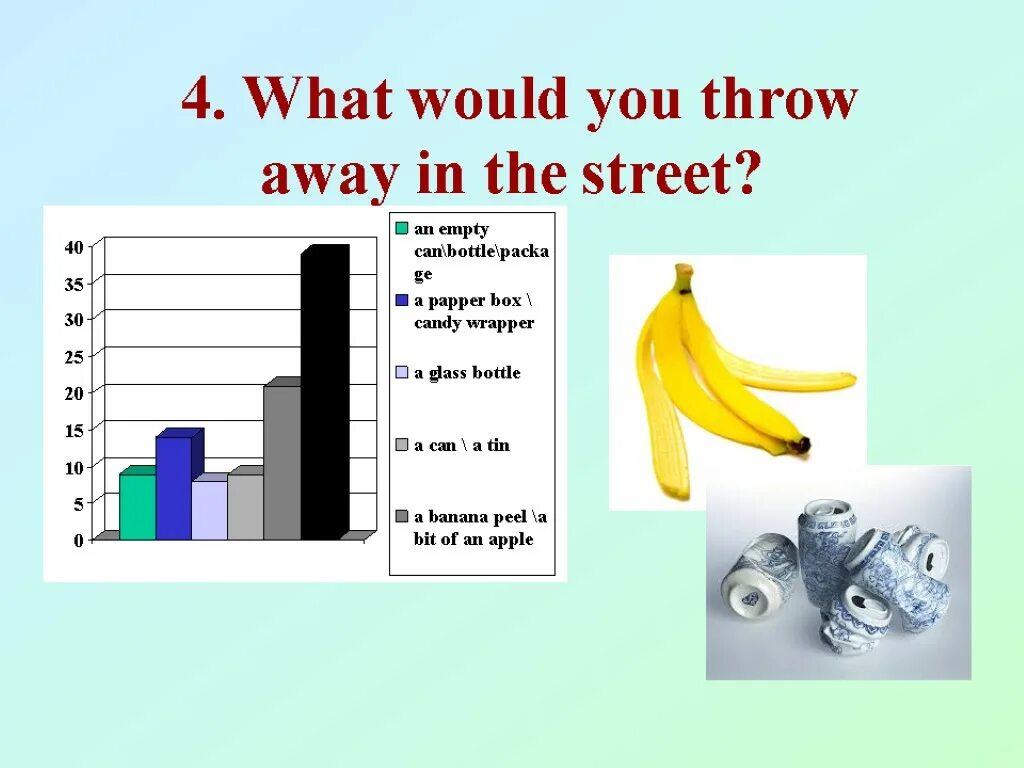 4. What would you throw away in the street?

40
35
30
25
20
15
10
5
0

an empty can\bottle\package
a papper box \ candy wrapper
a glass bottle
a can \ a tin
a banana peel \a bit of an apple